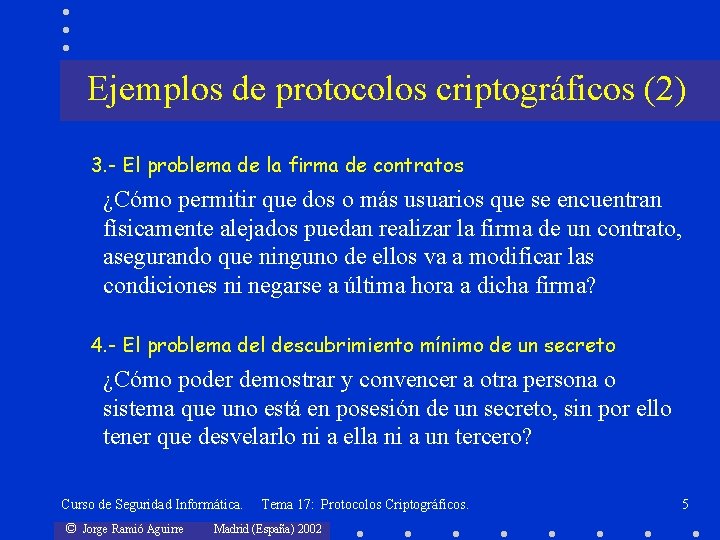 Ejemplos de protocolos criptográficos (2)

3.- El problema de la firma de contratos

¿Cómo permitir que dos o más usuarios que se encuentran físicamente alejados puedan realizar la firma de un contrato, asegurando que ninguno de ellos va a modificar las condiciones ni negarse a última hora a dicha firma?

4.- El problema del descubrimiento mínimo de un secreto

¿Cómo poder demostrar y convencer a otra persona o sistema que uno está en posesión de un secreto, sin por ello tener que desvelarlo ni a ella ni a un tercero?

Curso de Seguridad Informática. Tema 17: Protocolos Criptográficos. 5

© Jorge Ramió Aguirre Madrid (España) 2002